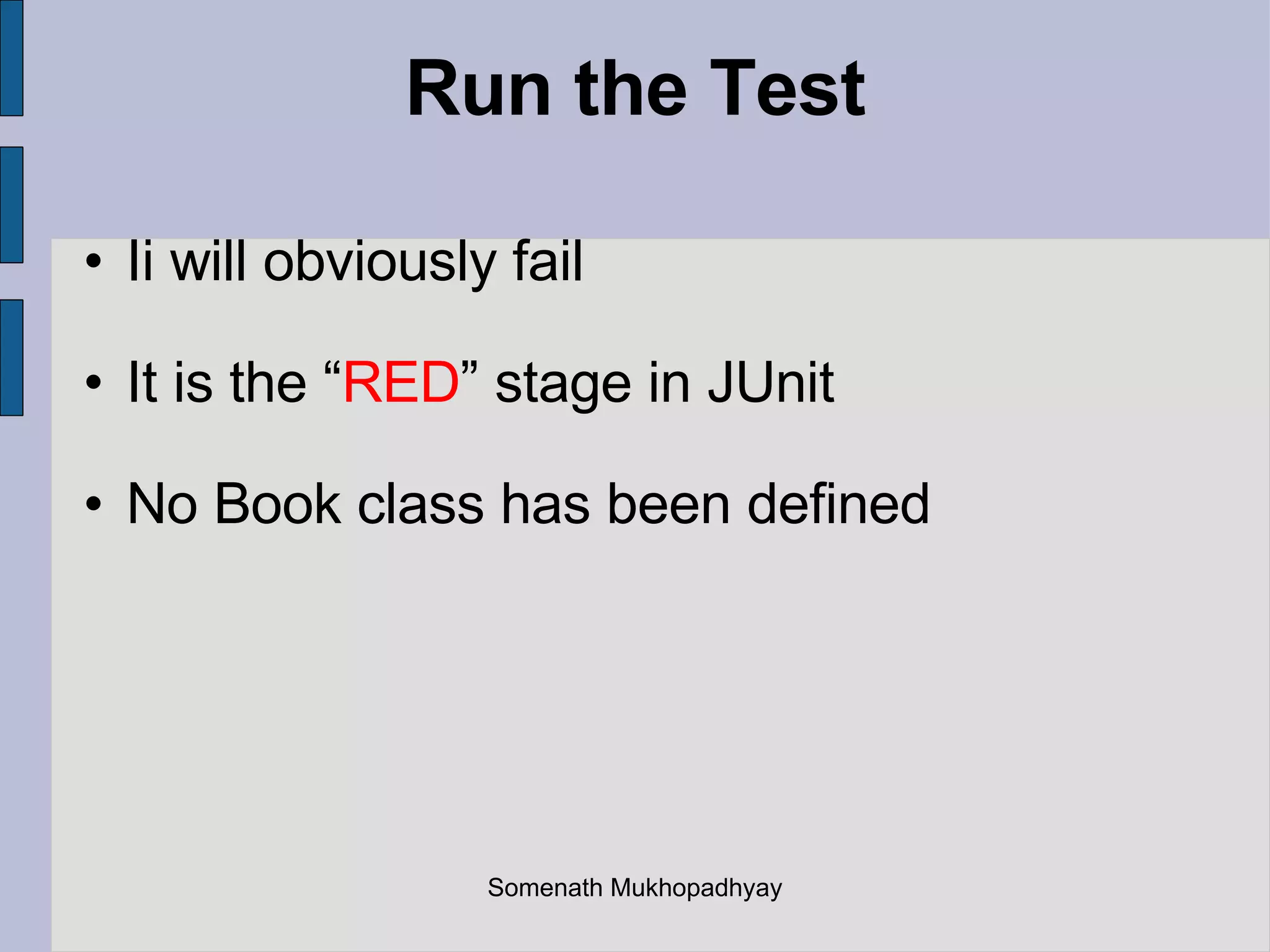 Run the Test

• Ii will obviously fail

• It is the “RED” stage in JUnit

• No Book class has been defined

Somenath Mukhopadhyay